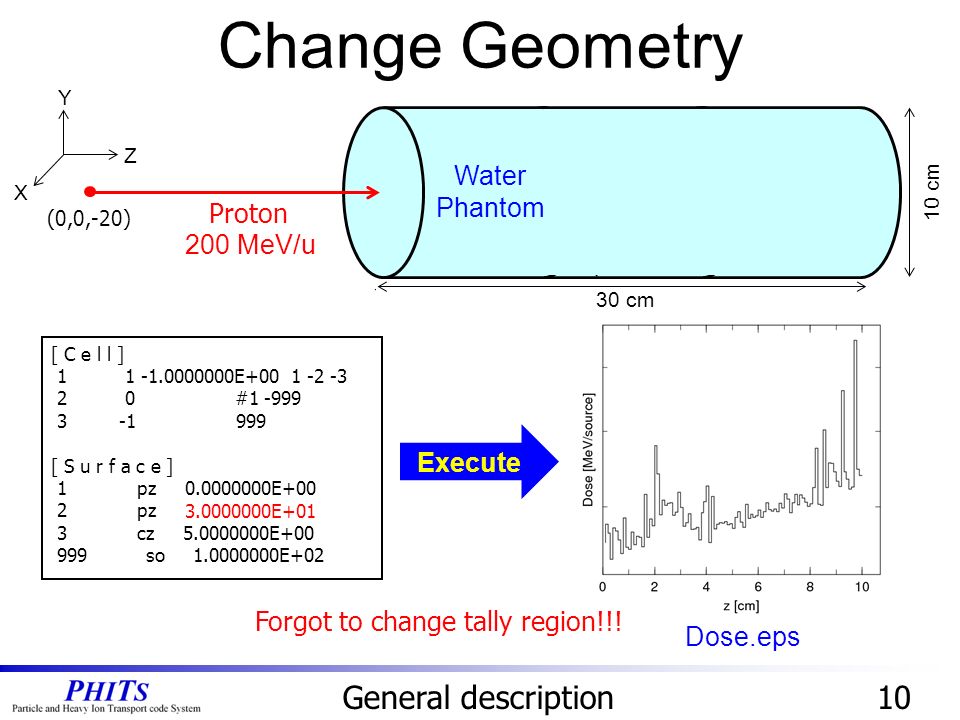 Change Geometry

Y
Z
X
(0,0,-20)

Proton
200 MeV/u

Water Phantom

10 cm

30 cm

[ C e l l ]
1 1 -1.0000000E+00 1 -2 -3
2 0 #1 -999
3 -1 999

[ S u r f a c e ]
1 pz 0.0000000E+00
2 pz 3.0000000E+01
3 cz 5.0000000E+00
999 so 1.0000000E+02

Execute

Dose [MeV/source]

0 2 4 6 8 10
z [cm]

Forgot to change tally region!!!

Dose.eps

PHITS
Particle and Heavy Ion Transport code System

General description

10